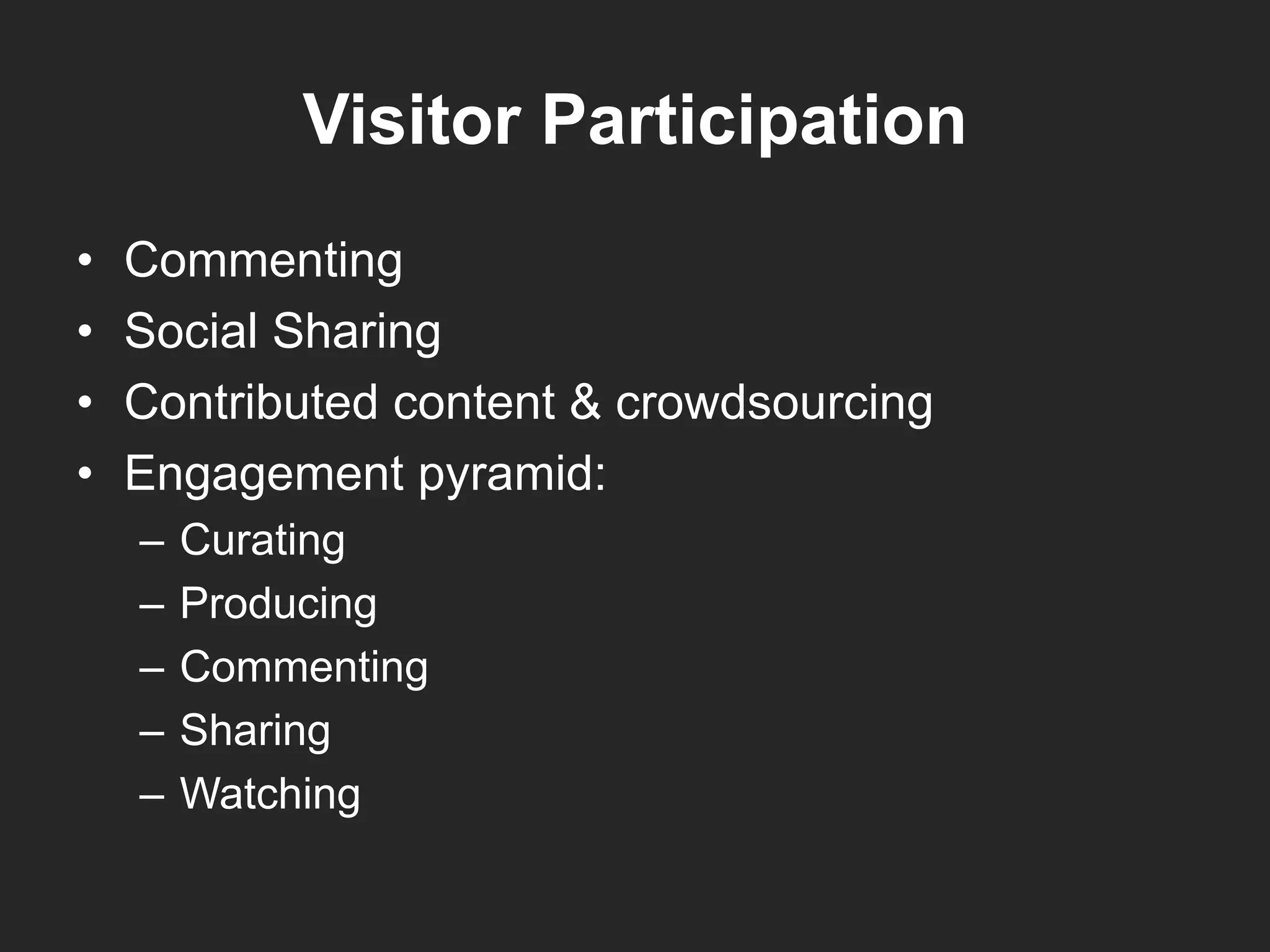 Visitor Participation

• Commenting
• Social Sharing
• Contributed content & crowdsourcing
• Engagement pyramid:
– Curating
– Producing
– Commenting
– Sharing
– Watching